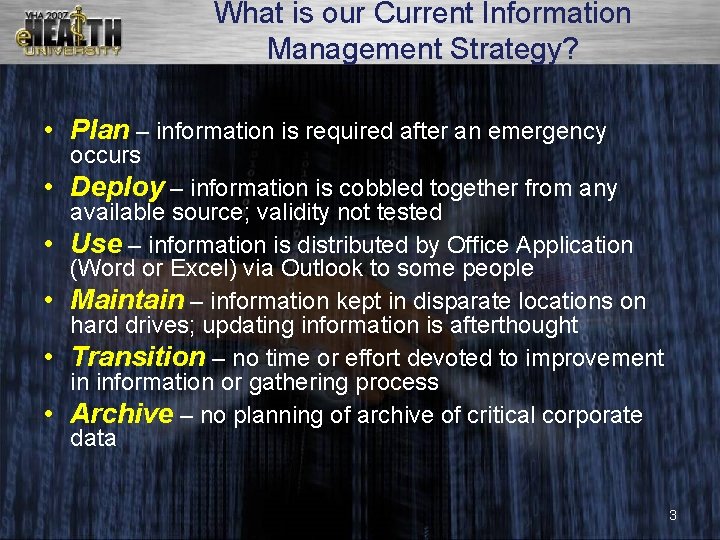 VHA 2007
eHEALTH
UNIVERSITY

What is our Current Information Management Strategy?

• Plan – information is required after an emergency occurs
• Deploy – information is cobbled together from any available source; validity not tested
• Use – information is distributed by Office Application (Word or Excel) via Outlook to some people
• Maintain – information kept in disparate locations on hard drives; updating information is afterthought
• Transition – no time or effort devoted to improvement in information or gathering process
• Archive – no planning of archive of critical corporate data

3